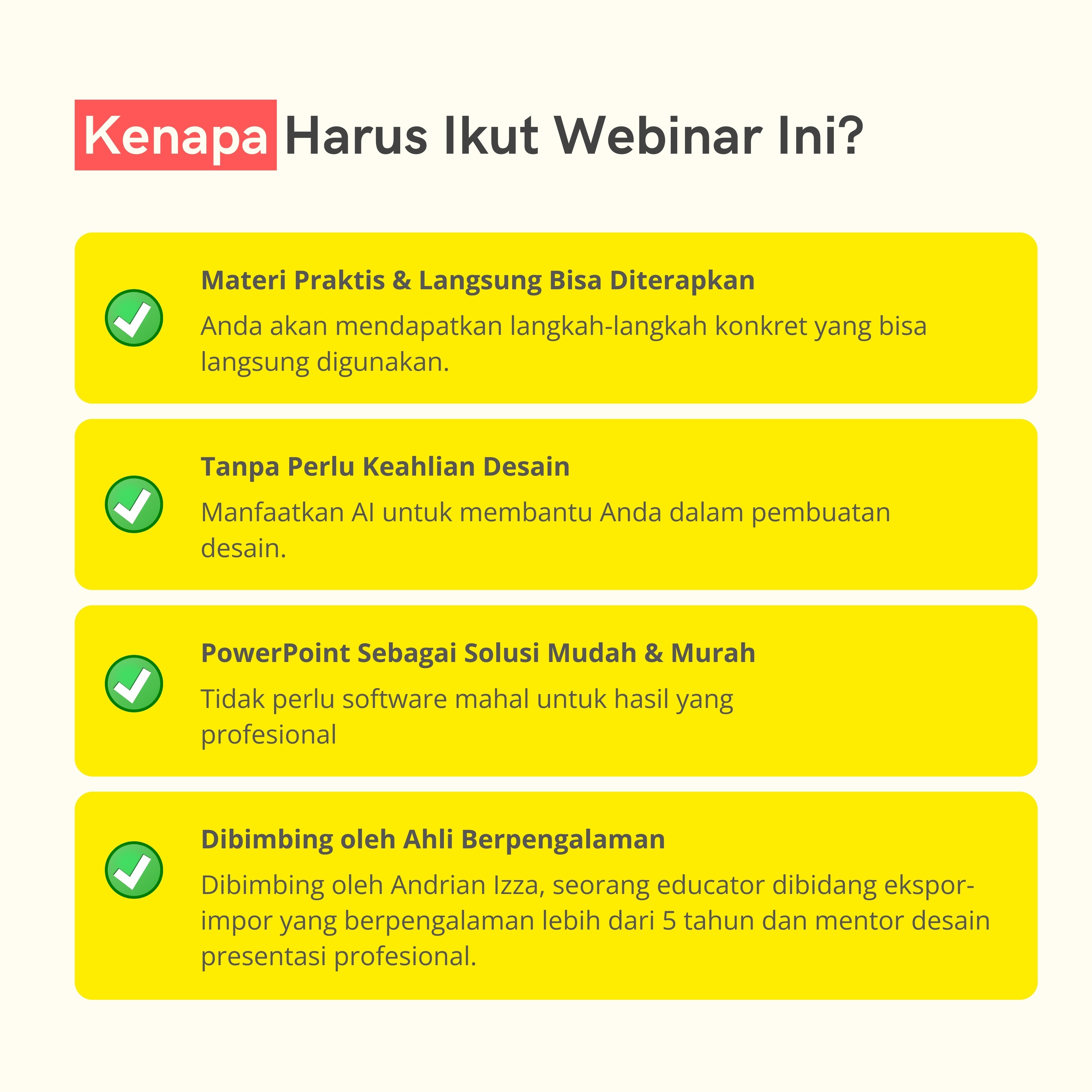 Kenapa Harus Ikut Webinar Ini?

Materi Praktis & Langsung Bisa Diterapkan

Anda akan mendapatkan langkah-langkah konkret yang bisa langsung digunakan.

Tanpa Perlu Keahlian Desain

Manfaatkan AI untuk membantu Anda dalam pembuatan desain.

PowerPoint Sebagai Solusi Mudah & Murah

Tidak perlu software mahal untuk hasil yang profesional

Dibimbing oleh Ahli Berpengalaman

Dibimbing oleh Andrian Izza, seorang educator dibidang ekspor-impor yang berpengalaman lebih dari 5 tahun dan mentor desain presentasi profesional.